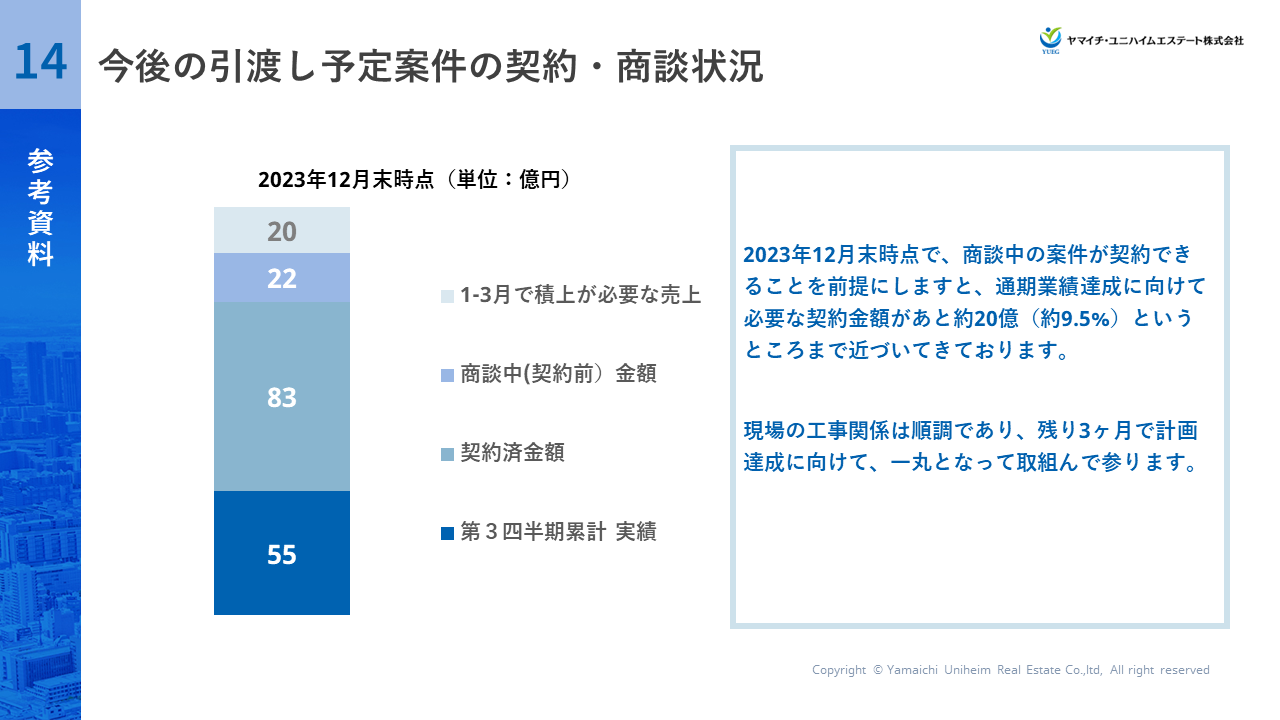 14

今後の引渡し予定案件の契約・商談状況

YUEG ヤマイチ・ユニハイムエステート株式会社

参考資料

2023年12月末時点（単位：億円）

20
22
83
55

1-3月で積上が必要な売上
商談中(契約前）金額
契約済金額
第３四半期累計 実績

2023年12月末時点で、商談中の案件が契約できることを前提にしますと、通期業績達成に向けて必要な契約金額があと約20億（約9.5%）というところまで近づいてきております。

現場の工事関係は順調であり、残り3ヶ月で計画達成に向けて、一丸となって取組んで参ります。

Copyright © Yamaichi Uniheim Real Estate Co.,ltd, All right reserved